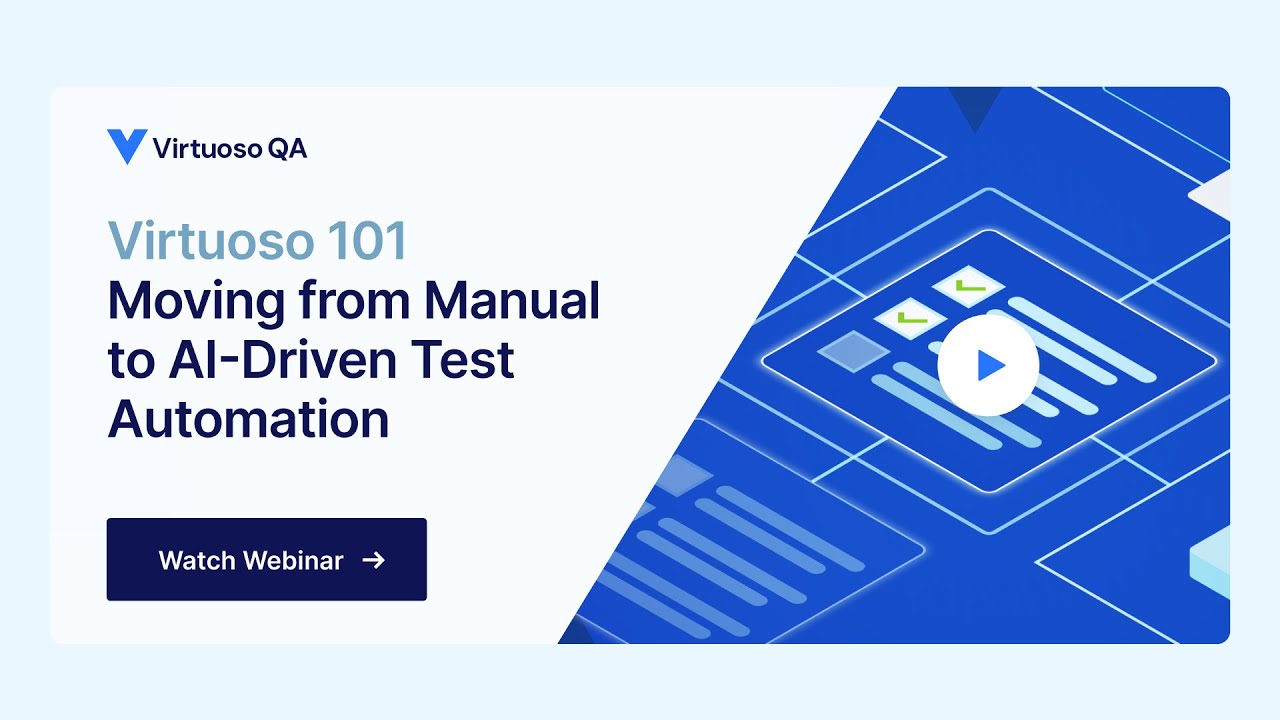 Virtuoso QA

Virtuoso 101
Moving from Manual to AI-Driven Test Automation

Watch Webinar →